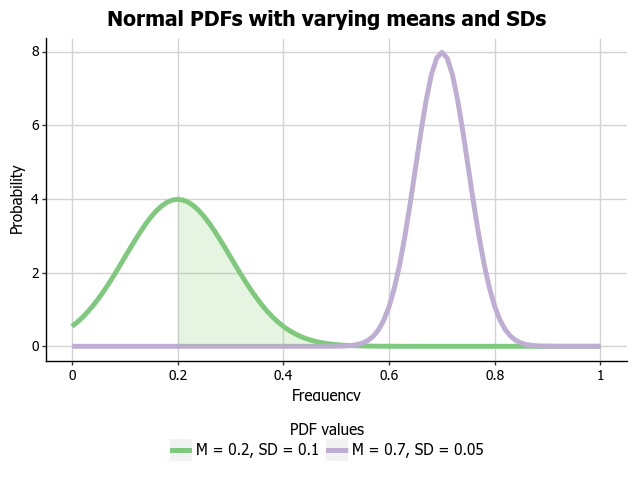 Normal PDFs with varying means and SDs

8
6
4
2
0

Probability

0
0.2
0.4
0.6
0.8
1

Frequency

PDF values
M = 0.2, SD = 0.1
M = 0.7, SD = 0.05